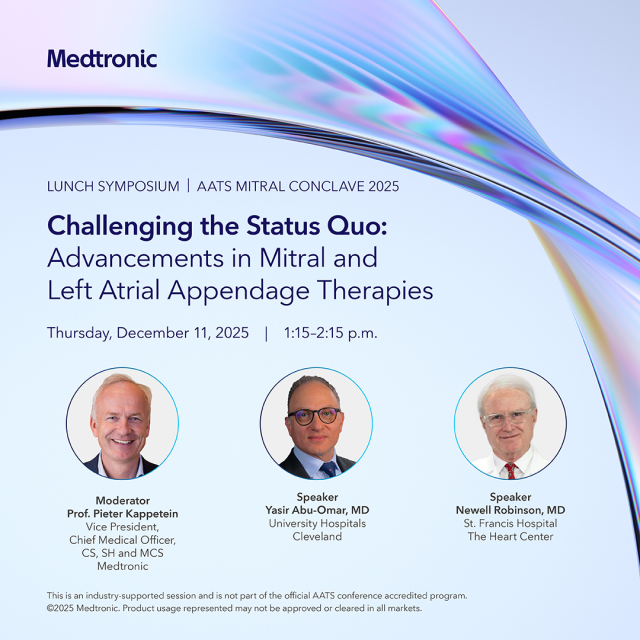 Medtronic

LUNCH SYMPOSIUM | AATS MITRAL CONCLAVE 2025

Challenging the Status Quo: Advancements in Mitral and Left Atrial Appendage Therapies

Thursday, December 11, 2025 | 1:15–2:15 p.m.

Moderator
Prof. Pieter Kappetein
Vice President, Chief Medical Officer, CS, SH and MCS
Medtronic

Speaker
Yasir Abu-Omar, MD
University Hospitals Cleveland

Speaker
Newell Robinson, MD
St. Francis Hospital The Heart Center

This is an industry-supported session and is not part of the official AATS conference accredited program.
©2025 Medtronic. Product usage represented may not be approved or cleared in all markets.